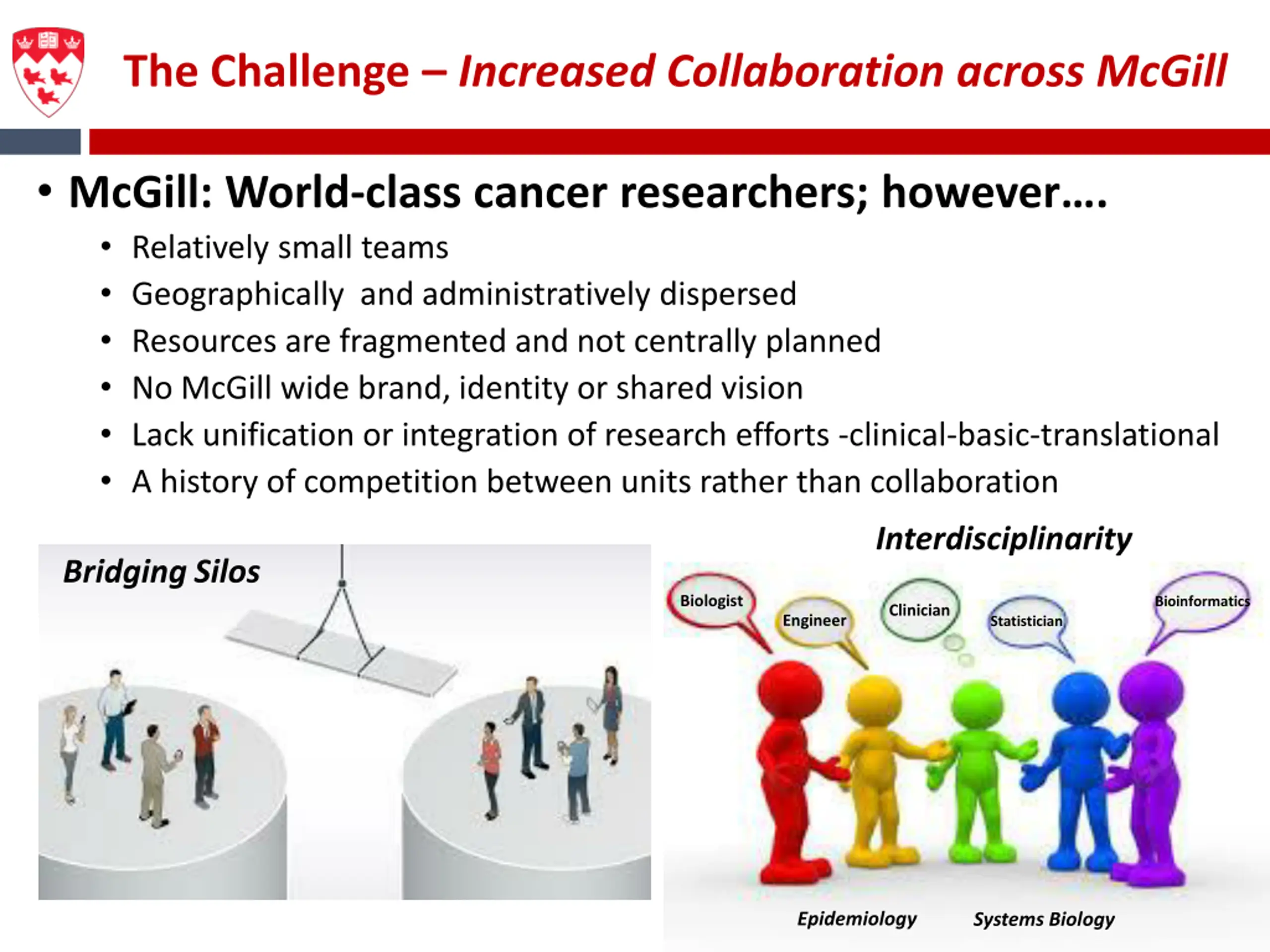 The Challenge – Increased Collaboration across McGill

• McGill: World-class cancer researchers; however….
  • Relatively small teams
  • Geographically  and administratively dispersed
  • Resources are fragmented and not centrally planned
  • No McGill wide brand, identity or shared vision
  • Lack unification or integration of research efforts -clinical-basic-translational
  • A history of competition between units rather than collaboration

Bridging Silos

Interdisciplinarity

Biologist

Engineer

Clinician

Statistician

Bioinformatics

Epidemiology

Systems Biology